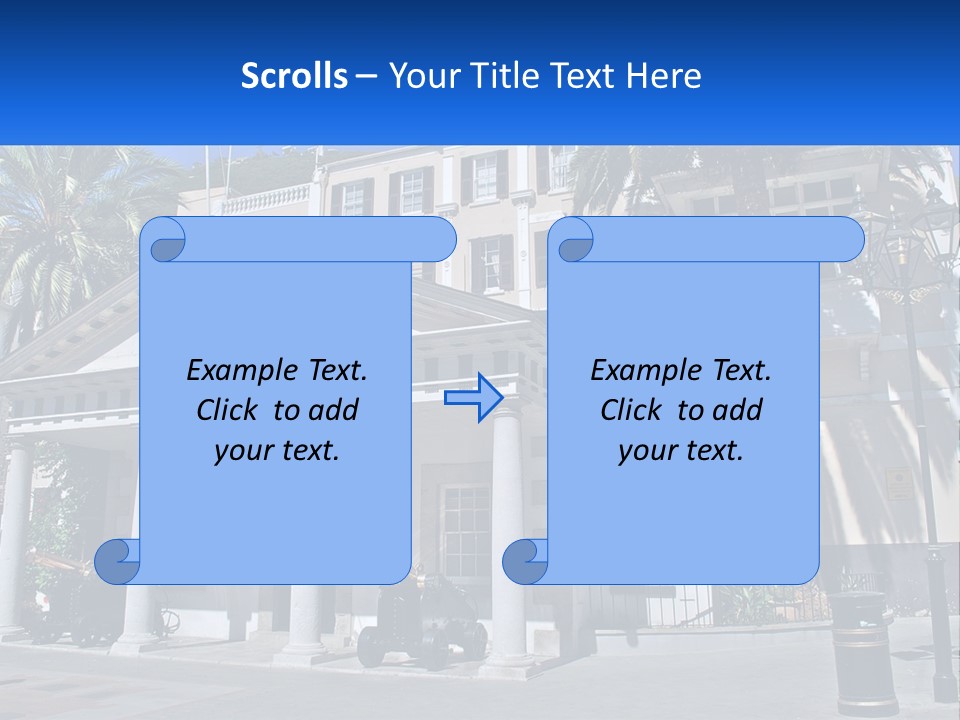 Scrolls – Your Title Text Here

Example Text. Click to add your text.

Example Text. Click to add your text.